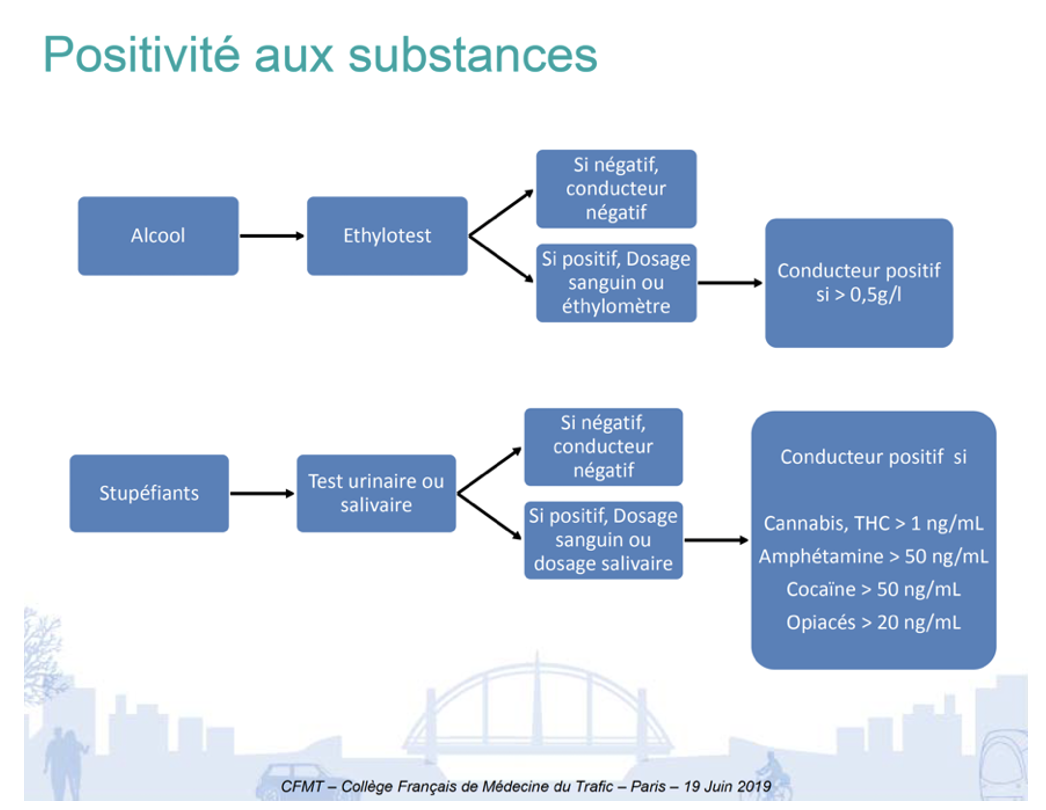 Positivité aux substances

Alcool

Ethylotest

Si négatif, conducteur négatif

Si positif, Dosage sanguin ou éthylomètre

Conducteur positif si > 0,5g/l

Stupéfiants

Test urinaire ou salivaire

Si négatif, conducteur négatif

Si positif, Dosage sanguin ou dosage salivaire

Conducteur positif si

Cannabis, THC > 1 ng/mL
Amphétamine > 50 ng/mL
Cocaïne > 50 ng/mL
Opiacés > 20 ng/mL

CFMT – Collège Français de Médecine du Trafic – Paris – 19 Juin 2019